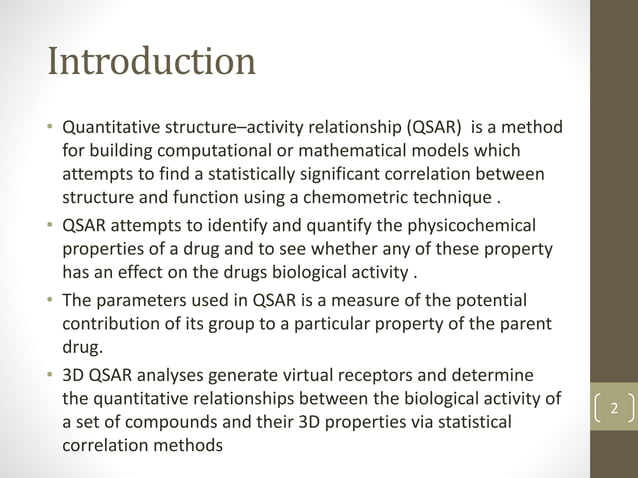 Introduction

• Quantitative structure–activity relationship (QSAR) is a method for building computational or mathematical models which attempts to find a statistically significant correlation between structure and function using a chemometric technique .

• QSAR attempts to identify and quantify the physicochemical properties of a drug and to see whether any of these property has an effect on the drugs biological activity .

• The parameters used in QSAR is a measure of the potential contribution of its group to a particular property of the parent drug.

• 3D QSAR analyses generate virtual receptors and determine the quantitative relationships between the biological activity of a set of compounds and their 3D properties via statistical correlation methods

2